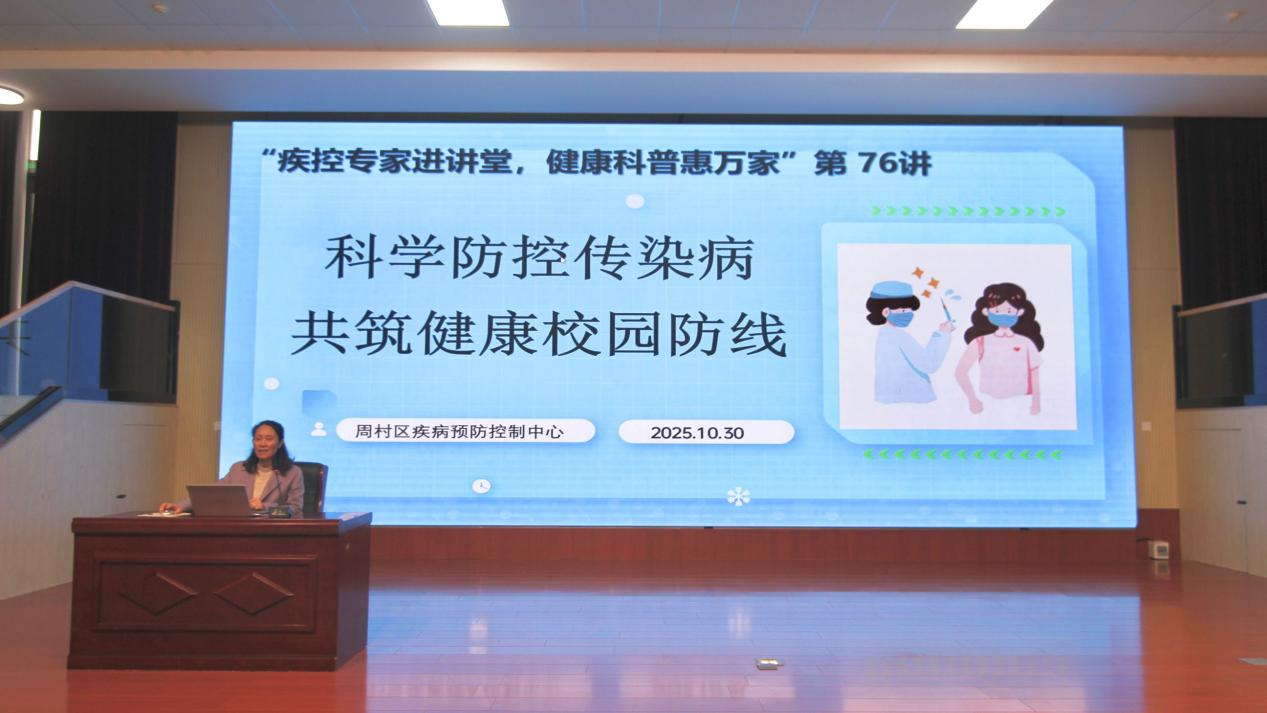 “疾控专家进讲堂，健康科普惠万家”第 76讲

科学防控传染病
共筑健康校园防线

周村区疾病预防控制中心

2025.10.30